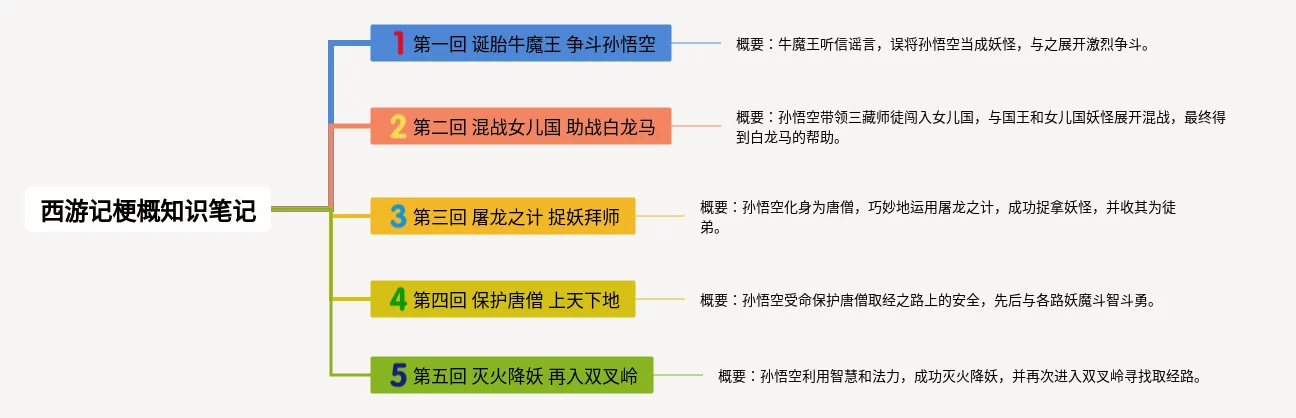 西游记梗概知识笔记

1 第一回 诞胎牛魔王 争斗孙悟空

概要：牛魔王听信谣言，误将孙悟空当成妖怪，与之展开激烈争斗。

2 第二回 混战女儿国 助战白龙马

概要：孙悟空带领三藏师徒闯入女儿国，与国王和女儿国妖怪展开混战，最终得到白龙马的帮助。

3 第三回 屠龙之计 捉妖拜师

概要：孙悟空化身为唐僧，巧妙地运用屠龙之计，成功捉拿妖怪，并收其为徒弟。

4 第四回 保护唐僧 上天下地

概要：孙悟空受命保护唐僧取经之路上的安全，先后与各路妖魔斗智斗勇。

5 第五回 灭火降妖 再入双叉岭

概要：孙悟空利用智慧和法力，成功灭火降妖，并再次进入双叉岭寻找取经路。